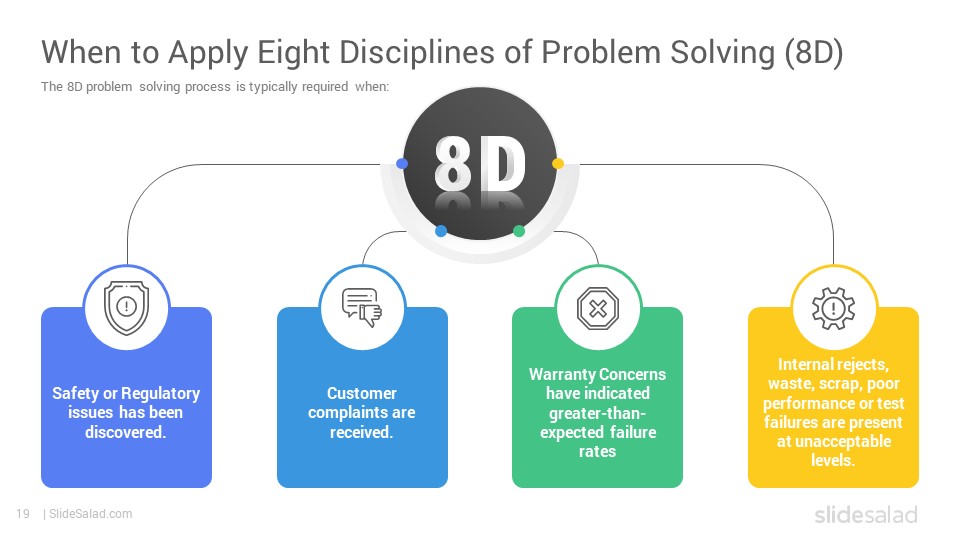 When to Apply Eight Disciplines of Problem Solving (8D)

The 8D problem solving process is typically required when:

8D

Safety or Regulatory issues has been discovered.

Customer complaints are received.

Warranty Concerns have indicated greater-than-expected failure rates

Internal rejects, waste, scrap, poor performance or test failures are present at unacceptable levels.

19 | SlideSalad.com

slidesalad